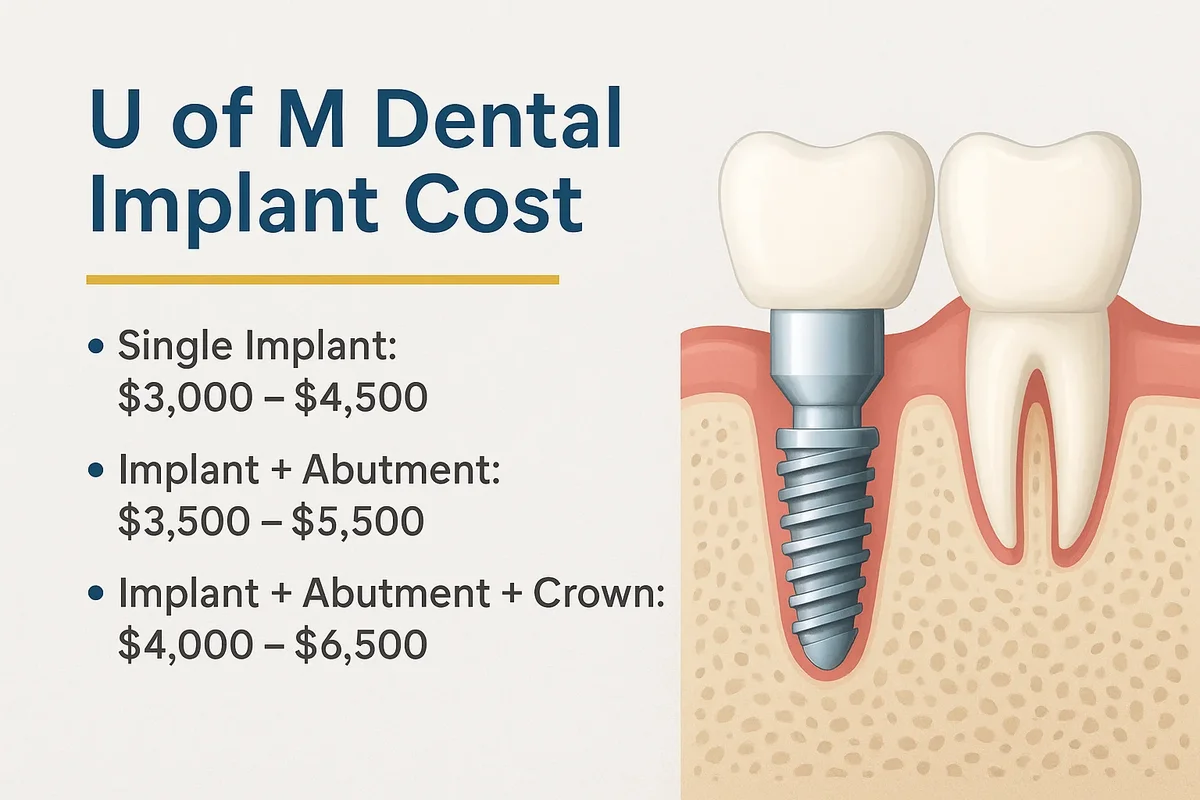 U of M Dental Implant Cost

• Single Implant: \$3,000 – \$4,500

• Implant + Abutment: \$3,500 – \$5,500

• Implant + Abutment + Crown: \$4,000 – \$6,500